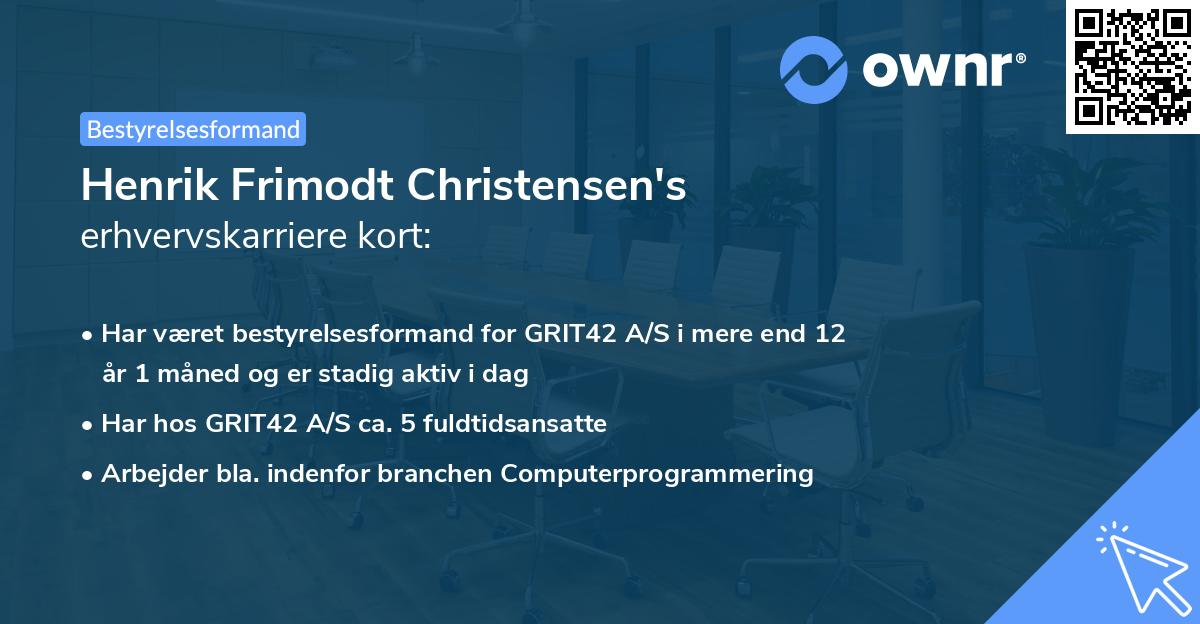 ownr®

Bestyrelsesformand

Henrik Frimodt Christensen's
erhvervskarriere kort:

• Har været bestyrelsesformand for GRIT42 A/S i mere end 12 år 1 måned og er stadig aktiv i dag
• Har hos GRIT42 A/S ca. 5 fuldtidsansatte
• Arbejder bla. indenfor branchen Computerprogrammering